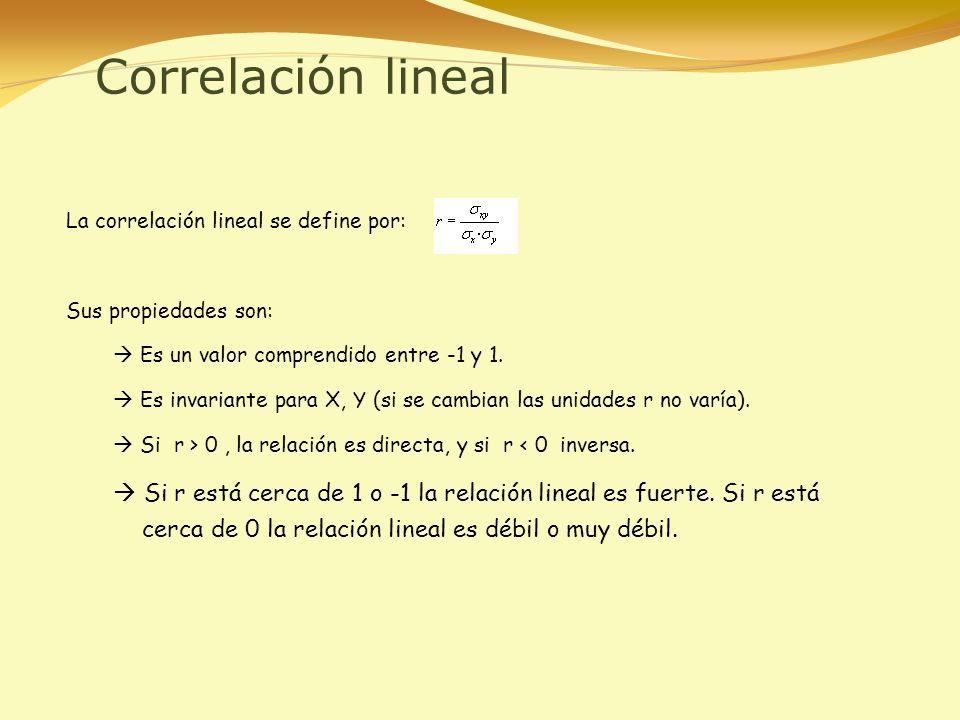 Correlación lineal

La correlación lineal se define por: $r = \frac{\sigma_{xy}}{\sigma_x \cdot \sigma_y}$

Sus propiedades son:

→ Es un valor comprendido entre -1 y 1.

→ Es invariante para X, Y (si se cambian las unidades r no varía).

→ Si r > 0 , la relación es directa, y si r < 0 inversa.

→ Si r está cerca de 1 o -1 la relación lineal es fuerte. Si r está cerca de 0 la relación lineal es débil o muy débil.